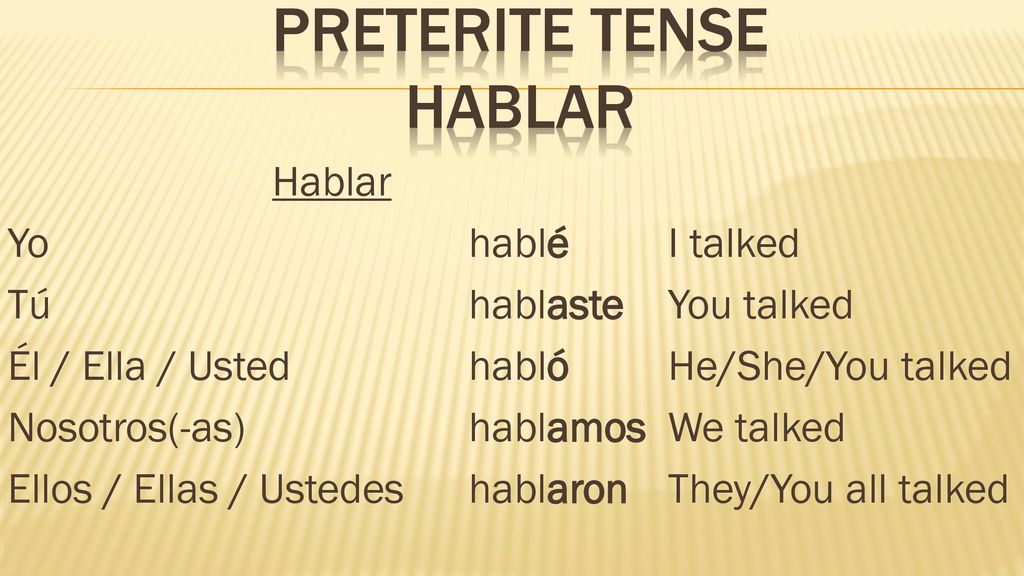 PRETERITE TENSE
HABLAR

Hablar

| | | |
|---|---|---|
| Yo | hablé | I talked |
| Tú | hablaste | You talked |
| Él / Ella / Usted | habló | He/She/You talked |
| Nosotros(-as) | hablamos | We talked |
| Ellos / Ellas / Ustedes | hablaron | They/You all talked |